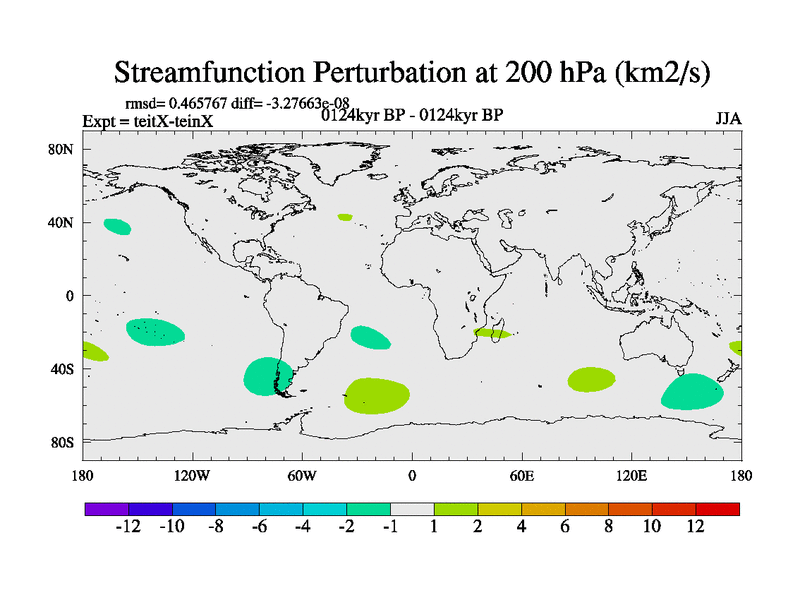 Streamfunction Perturbation at 200 hPa (km2/s)

rmsd= 0.465767 diff= -3.27663e-08
Expt = teitX-teinX
0124kyr BP - 0124kyr BP
JJA

80N
40N
0
40S
80S

180
120W
60W
0
60E
120E
180

-12
-10
-8
-6
-4
-2
-1
1
2
4
6
8
10
12